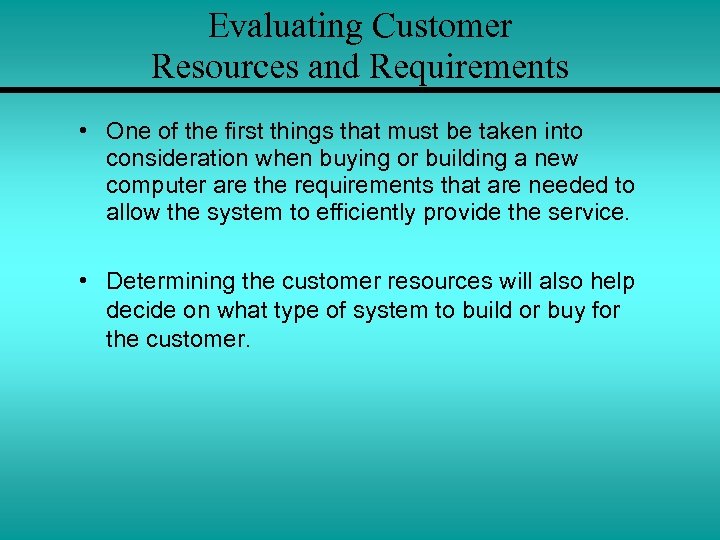 Evaluating Customer Resources and Requirements

• One of the first things that must be taken into consideration when buying or building a new computer are the requirements that are needed to allow the system to efficiently provide the service.

• Determining the customer resources will also help decide on what type of system to build or buy for the customer.